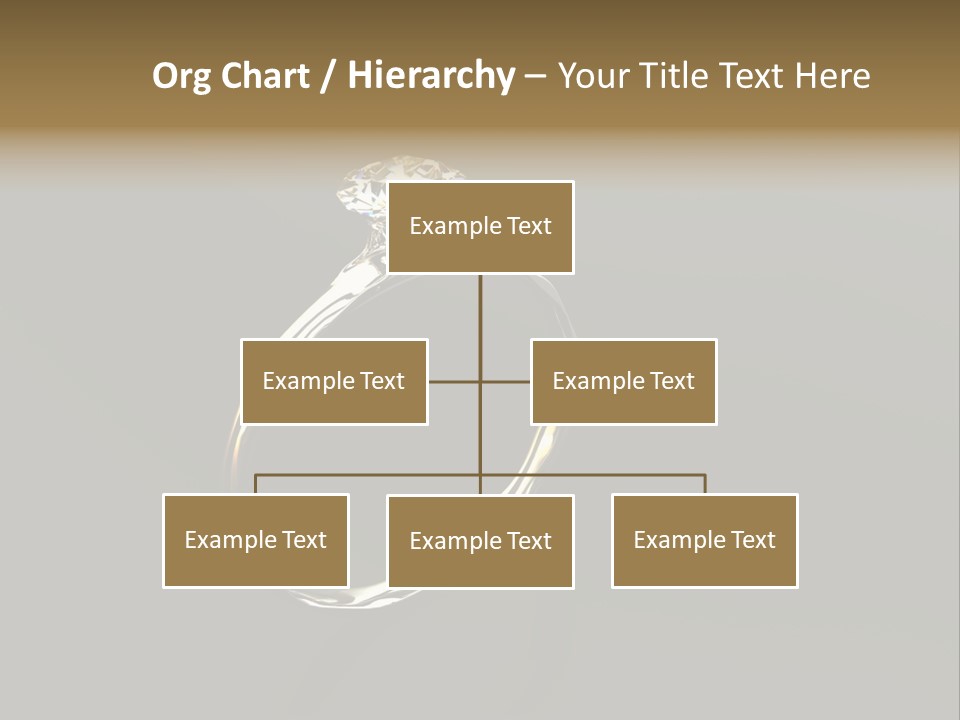 Org Chart / Hierarchy – Your Title Text Here

Example Text

Example Text

Example Text

Example Text

Example Text

Example Text